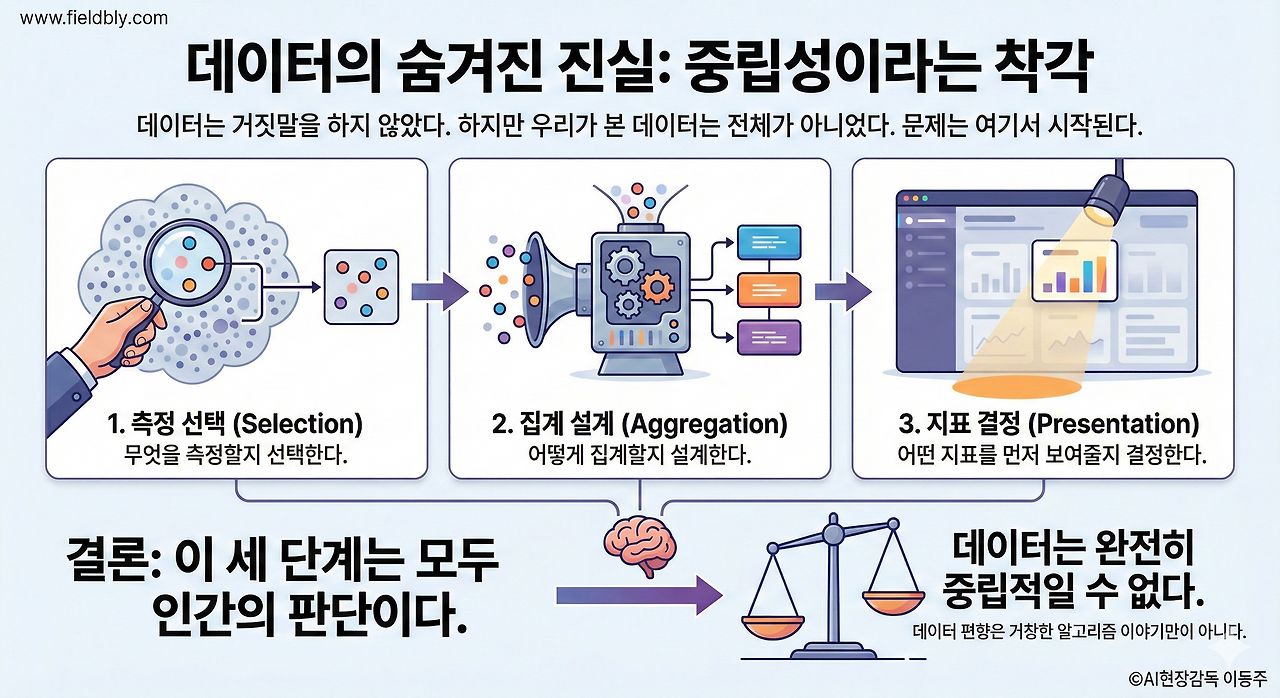 www.fieldbly.com

데이터의 숨겨진 진실: 중립성이라는 착각

데이터는 거짓말을 하지 않았다. 하지만 우리가 본 데이터는 전체가 아니었다. 문제는 여기서 시작된다.

1. 측정 선택 (Selection)
무엇을 측정할지 선택한다.

2. 집계 설계 (Aggregation)
어떻게 집계할지 설계한다.

3. 지표 결정 (Presentation)
어떤 지표를 먼저 보여줄지 결정한다.

결론: 이 세 단계는 모두 인간의 판단이다.

데이터는 완전히 중립적일 수 없다.

데이터 편향은 거창한 알고리즘 이야기만이 아니다.

©AI현장감독 이동주